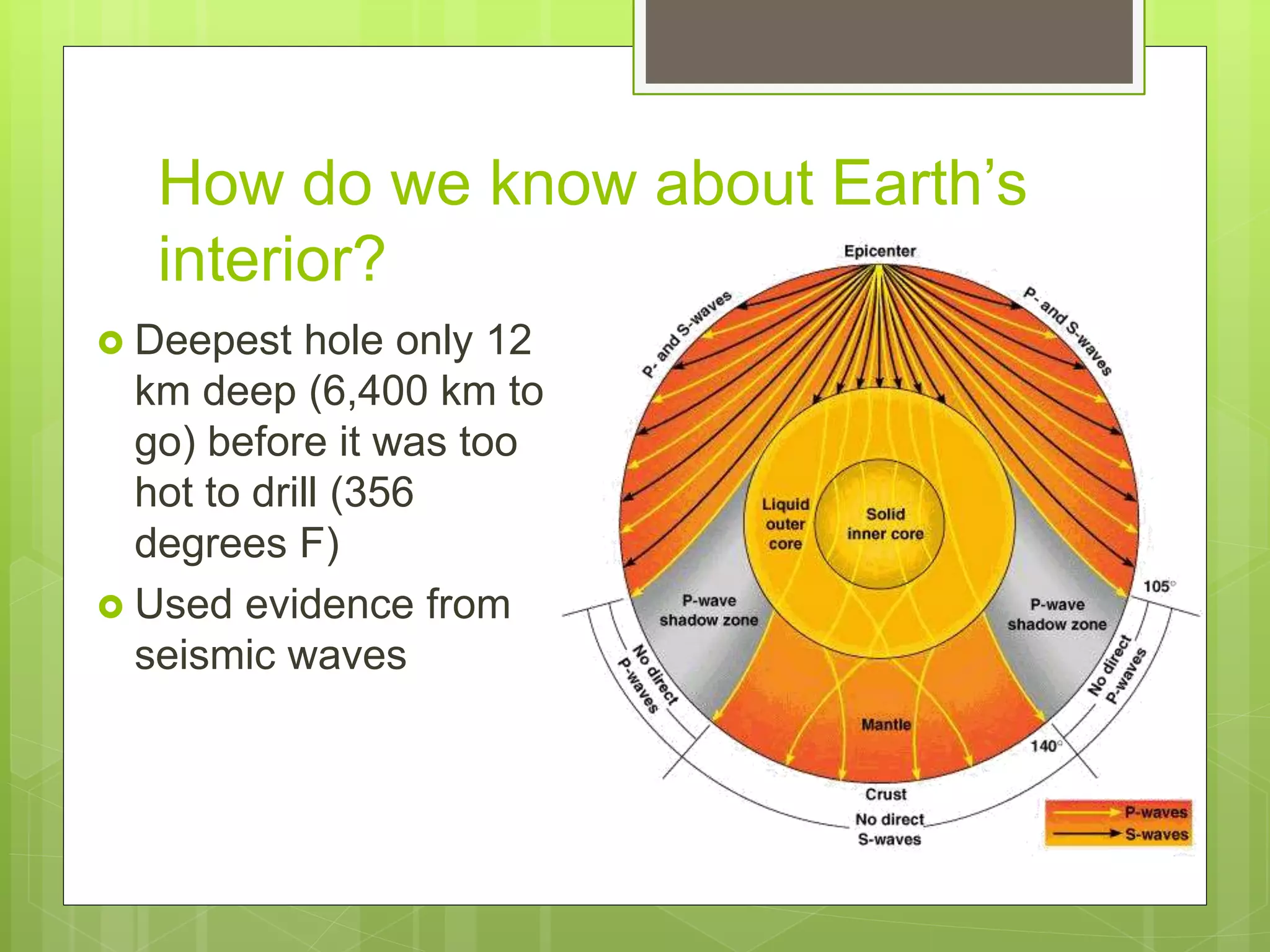 How do we know about Earth's interior?

Deepest hole only 12 km deep (6,400 km to go) before it was too hot to drill (356 degrees F)

Used evidence from seismic waves

Epicenter

P- and S-waves

P- and S-waves

Liquid outer core

Solid inner core

P-wave shadow zone

P-wave shadow zone

105°

No direct P-waves

No direct P-waves

Mantle

140°

Crust

No direct S-waves

P-waves

S-waves